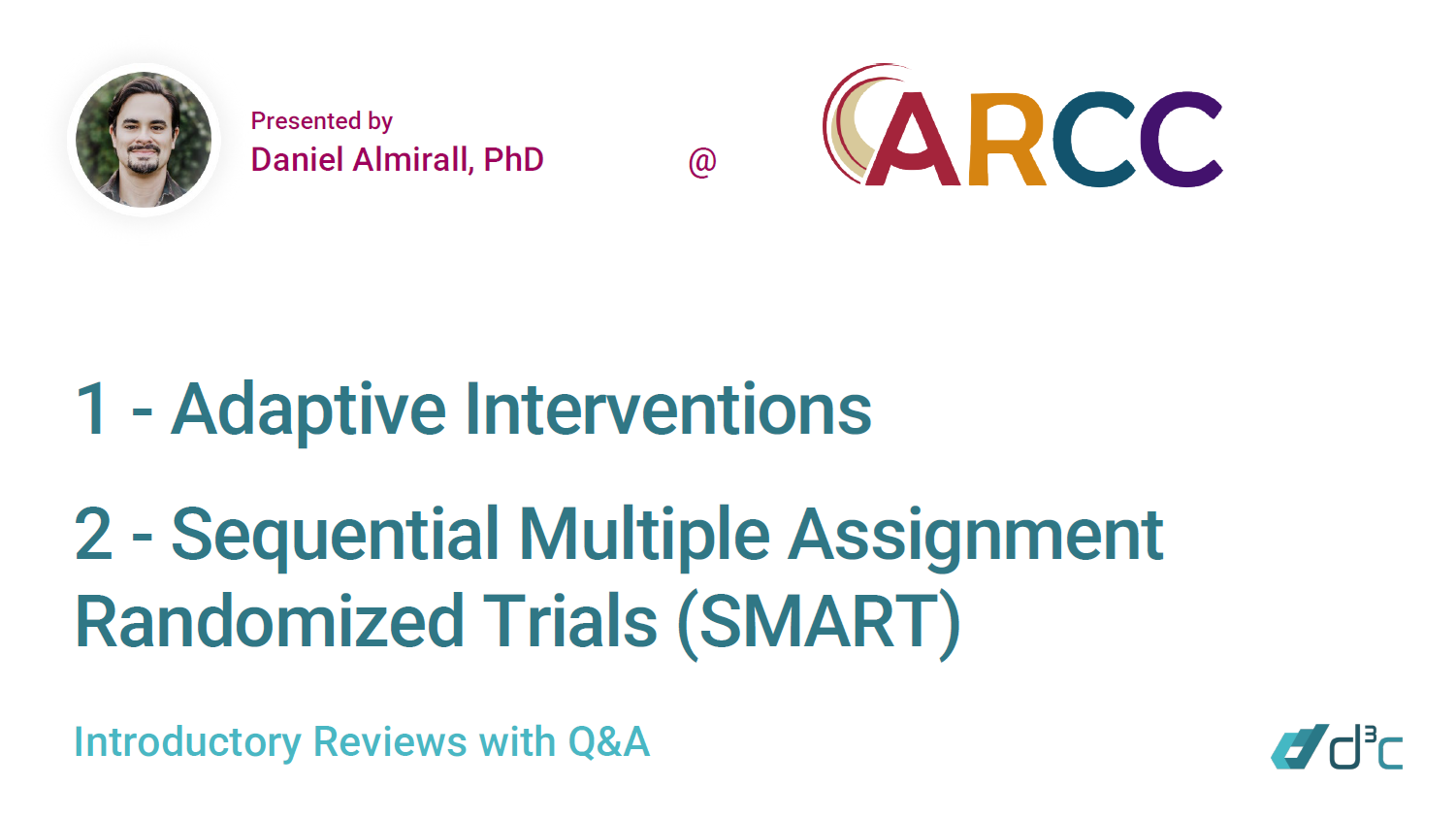 Presented by
Daniel Almirall, PhD

@

ARCC

1 - Adaptive Interventions

2 - Sequential Multiple Assignment Randomized Trials (SMART)

Introductory Reviews with Q&A

$d^3c$